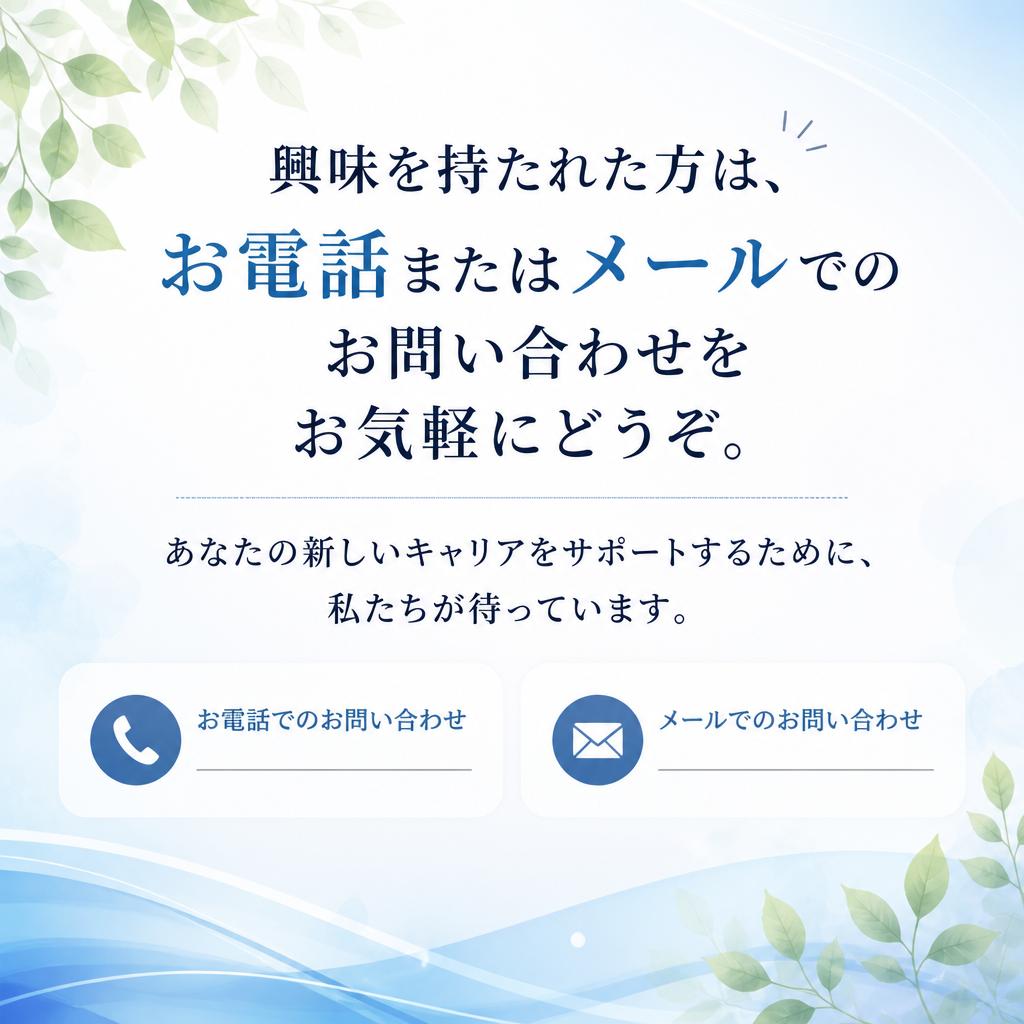 興味を持たれた方は、
お電話またはメールでの
お問い合わせを
お気軽にどうぞ。

あなたの新しいキャリアをサポートするために、
私たちが待っています。

お電話でのお問い合わせ
____

メールでのお問い合わせ
____